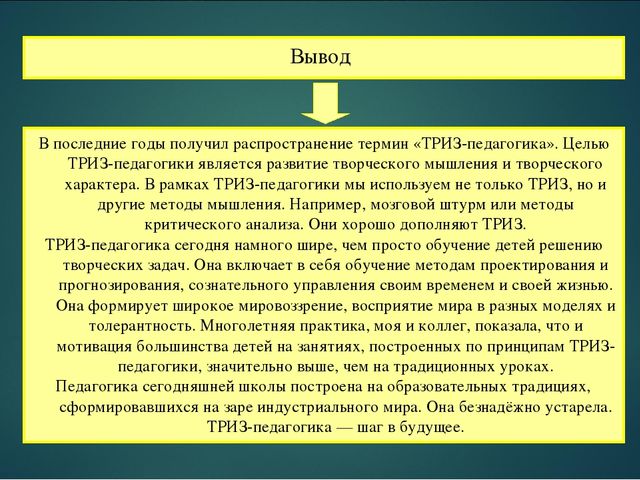 Вывод

В последние годы получил распространение термин «ТРИЗ-педагогика». Целью ТРИЗ-педагогики является развитие творческого мышления и творческого характера. В рамках ТРИЗ-педагогики мы используем не только ТРИЗ, но и другие методы мышления. Например, мозговой штурм или методы критического анализа. Они хорошо дополняют ТРИЗ.
ТРИЗ-педагогика сегодня намного шире, чем просто обучение детей решению творческих задач. Она включает в себя обучение методам проектирования и прогнозирования, сознательного управления своим временем и своей жизнью. Она формирует широкое мировоззрение, восприятие мира в разных моделях и толерантность. Многолетняя практика, моя и коллег, показала, что и мотивация большинства детей на занятиях, построенных по принципам ТРИЗ-педагогики, значительно выше, чем на традиционных уроках.
Педагогика сегодняшней школы построена на образовательных традициях, сформировавшихся на заре индустриального мира. Она безнадёжно устарела. ТРИЗ-педагогика — шаг в будущее.